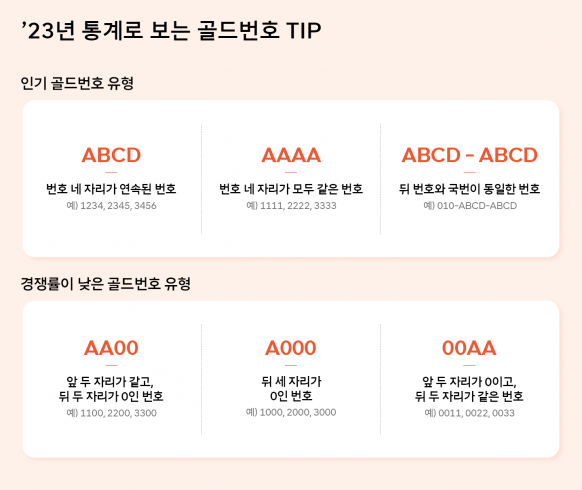 ’23년 통계로 보는 골드번호 TIP

인기 골드번호 유형

ABCD

번호 네 자리가 연속된 번호

예) 1234, 2345, 3456

AAAA

번호 네 자리가 모두 같은 번호

예) 1111, 2222, 3333

ABCD - ABCD

뒤 번호와 국번이 동일한 번호

예) 010-ABCD-ABCD

경쟁률이 낮은 골드번호 유형

AA00

앞 두 자리가 같고, 뒤 두 자리가 0인 번호

예) 1100, 2200, 3300

A000

뒤 세 자리가 0인 번호

예) 1000, 2000, 3000

00AA

앞 두 자리가 0이고, 뒤 두 자리가 같은 번호

예) 0011, 0022, 0033